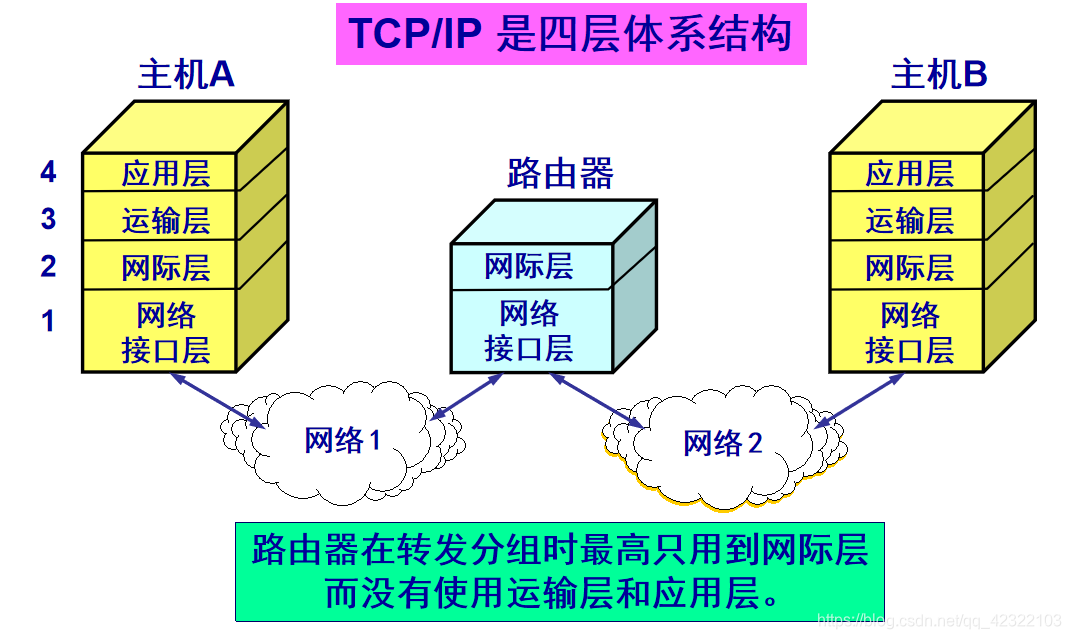 TCP/IP 是四层体系结构

主机A

4 应用层
3 运输层
2 网际层
1 网络接口层

路由器

网际层
网络接口层

主机B

应用层
运输层
网际层
网络接口层

网络 1

网络 2

路由器在转发分组时最高只用到网际层而没有使用运输层和应用层。

https://blog.csdn.net/qq_42322103